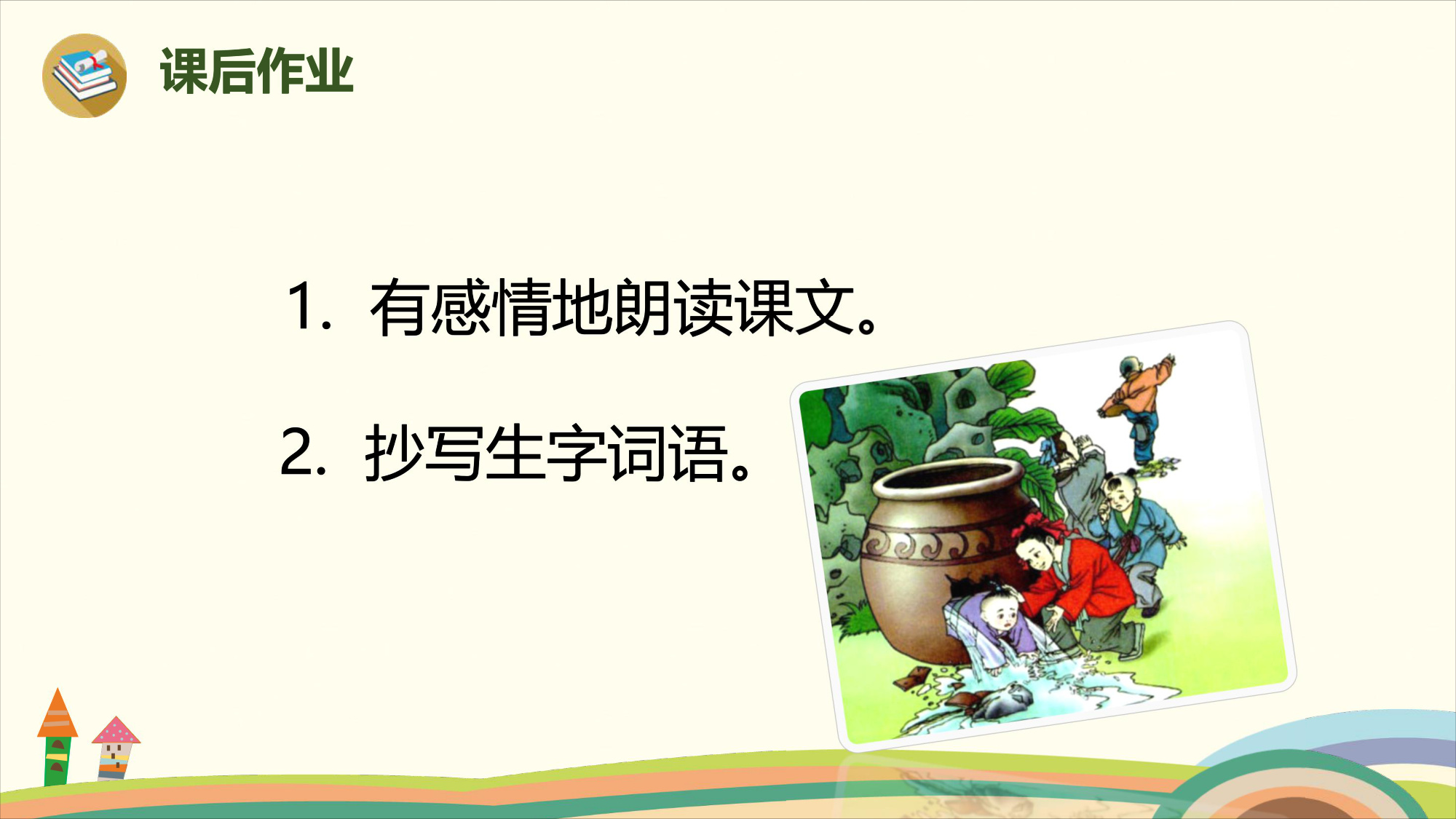 课后作业

1. 有感情地朗读课文。

2. 抄写生字词语。